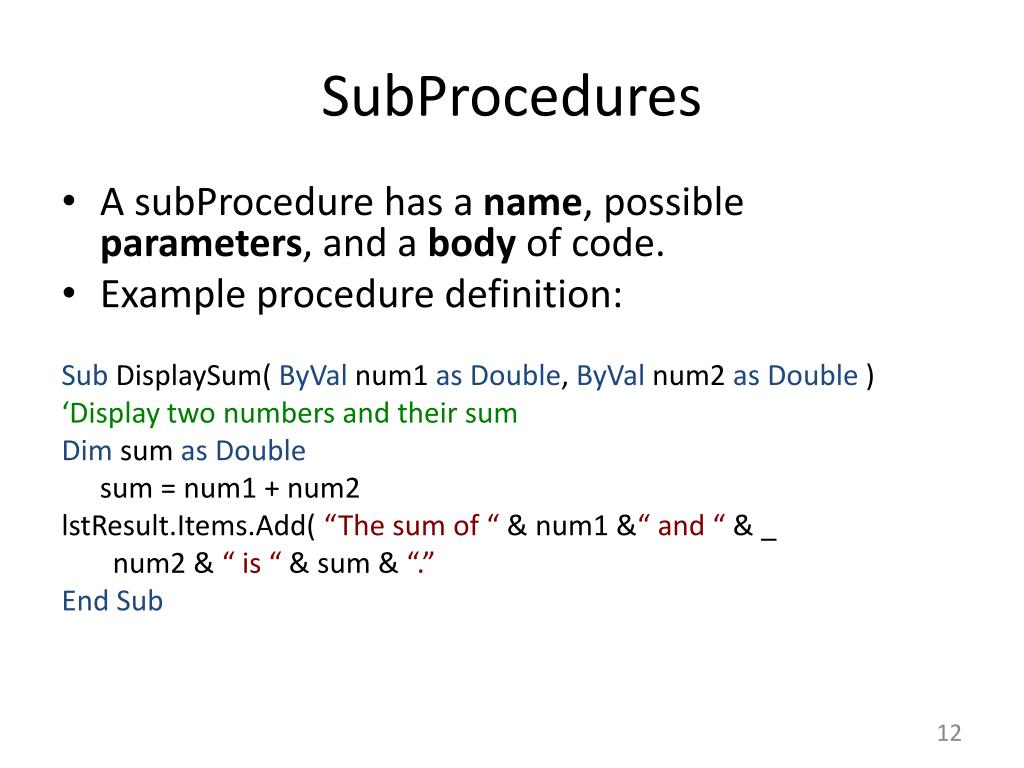 SubProcedures

• A subProcedure has a **name**, possible **parameters**, and a **body** of code.
• Example procedure definition:

Sub DisplaySum( ByVal num1 as Double, ByVal num2 as Double )
‘Display two numbers and their sum
Dim sum as Double
sum = num1 + num2
lstResult.Items.Add( “The sum of “ & num1 &“ and “ & _
num2 & “ is “ & sum & “.”
End Sub

12